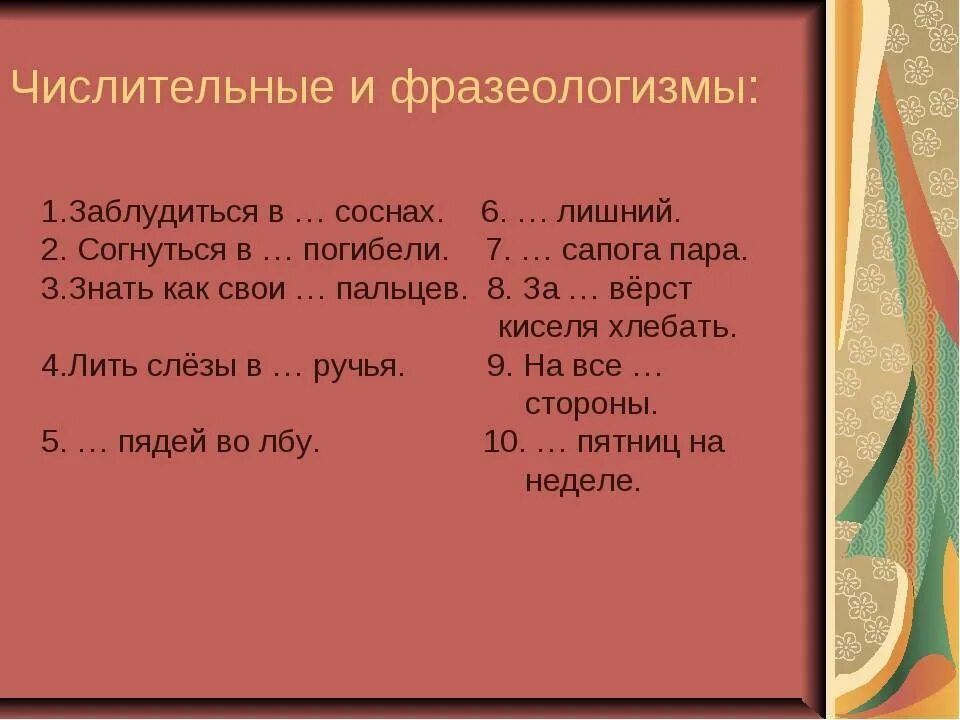 Числительные и фразеологизмы:

1.Заблудиться в … соснах.
2. Согнуться в … погибели.
3.Знать как свои … пальцев.
4.Лить слёзы в … ручья.
5. … пядей во лбу.

6. … лишний.
7. … сапога пара.
8. За … вёрст киселя хлебать.
9. На все … стороны.
10. … пятниц на неделе.